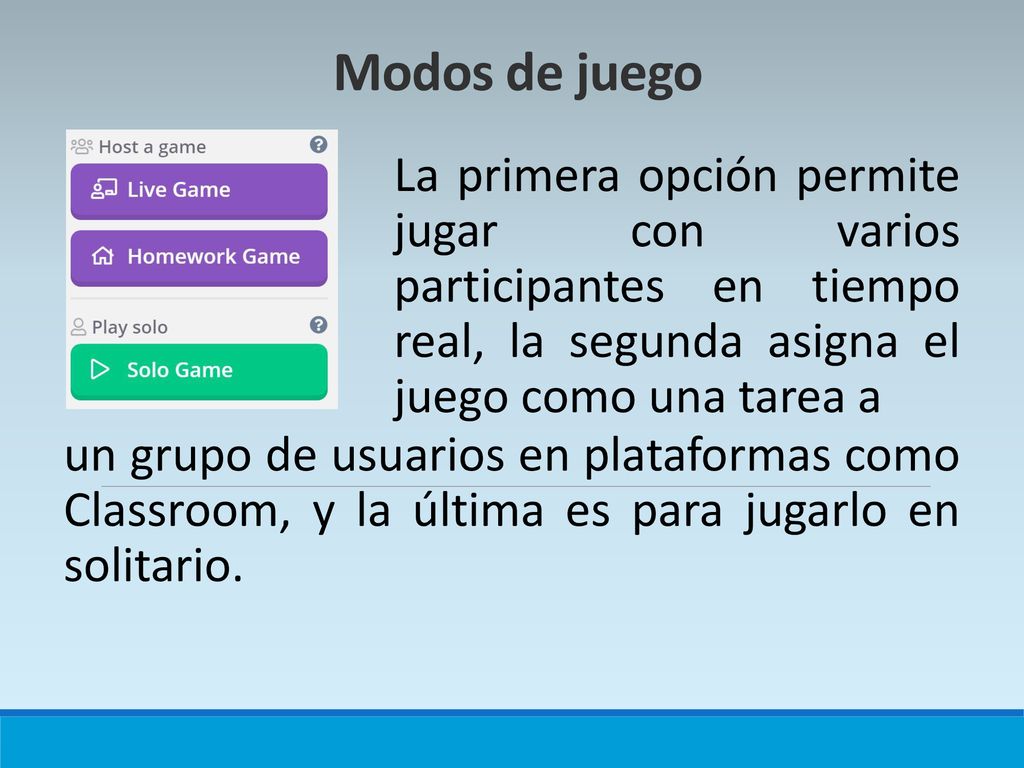 Modos de juego

Host a game

Live Game

Homework Game

Play solo

Solo Game

La primera opción permite jugar con varios participantes en tiempo real, la segunda asigna el juego como una tarea a un grupo de usuarios en plataformas como Classroom, y la última es para jugarlo en solitario.